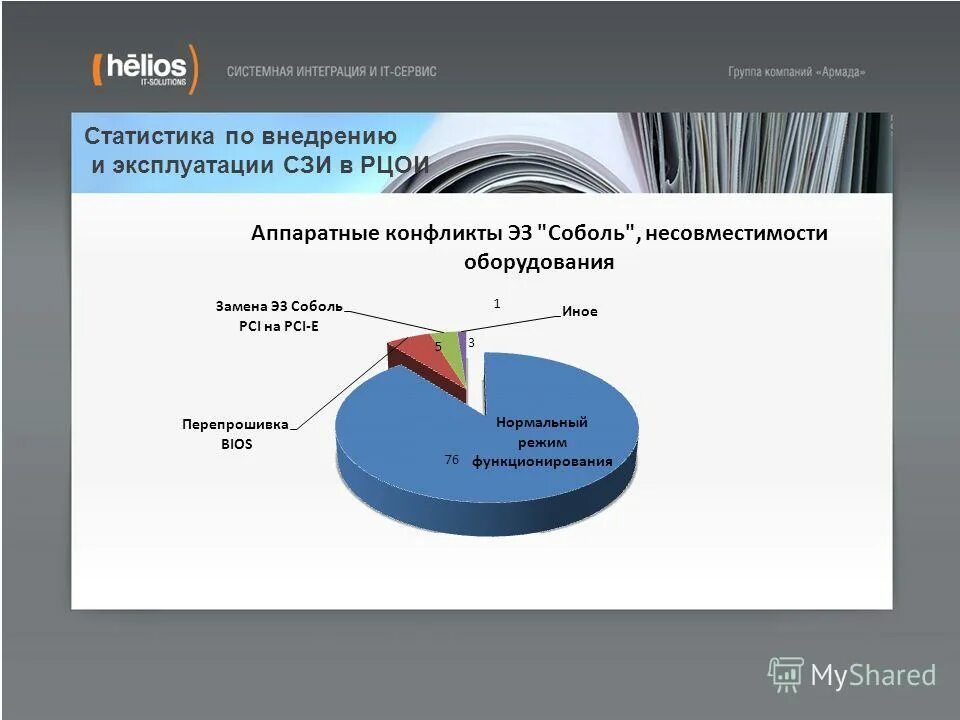 (hēlios) IT-SOLUTIONS

СИСТЕМНАЯ ИНТЕГРАЦИЯ И IT-СЕРВИС

Группа компаний «Армада»

Статистика по внедрению и эксплуатации СЗИ в РЦОИ

Аппаратные конфликты ЭЗ "Соболь", несовместимости оборудования

Замена ЭЗ Соболь PCI на PCI-E

1

Иное

5

3

Перепрошивка BIOS

Нормальный режим функционирования

76

MyShared